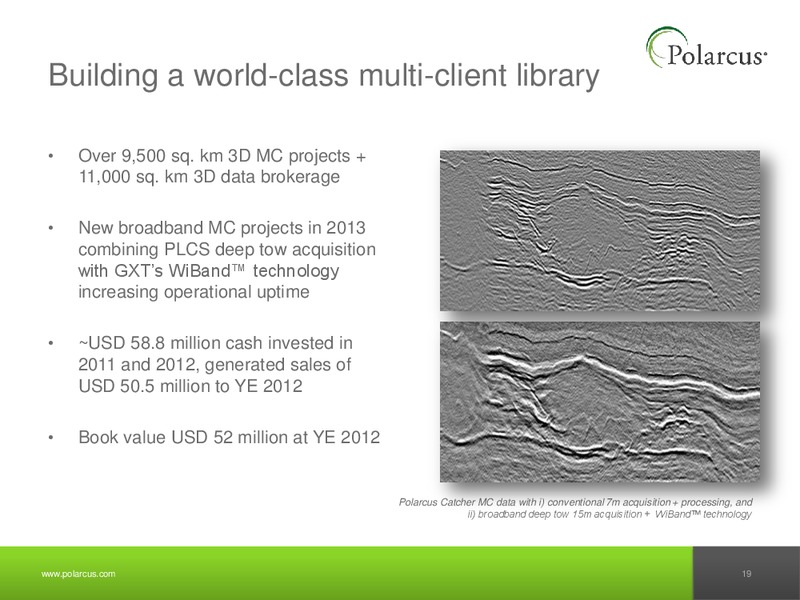 Polarcus

Building a world-class multi-client library

• Over 9,500 sq. km 3D MC projects + 11,000 sq. km 3D data brokerage

• New broadband MC projects in 2013 combining PLCS deep tow acquisition with GXT's WiBand™ technology increasing operational uptime

• ~USD 58.8 million cash invested in 2011 and 2012, generated sales of USD 50.5 million to YE 2012

• Book value USD 52 million at YE 2012

Polarcus Catcher MC data with i) conventional 7m acquisition + processing, and ii) broadband deep tow 15m acquisition + WiBand™ technology

www.polarcus.com

19